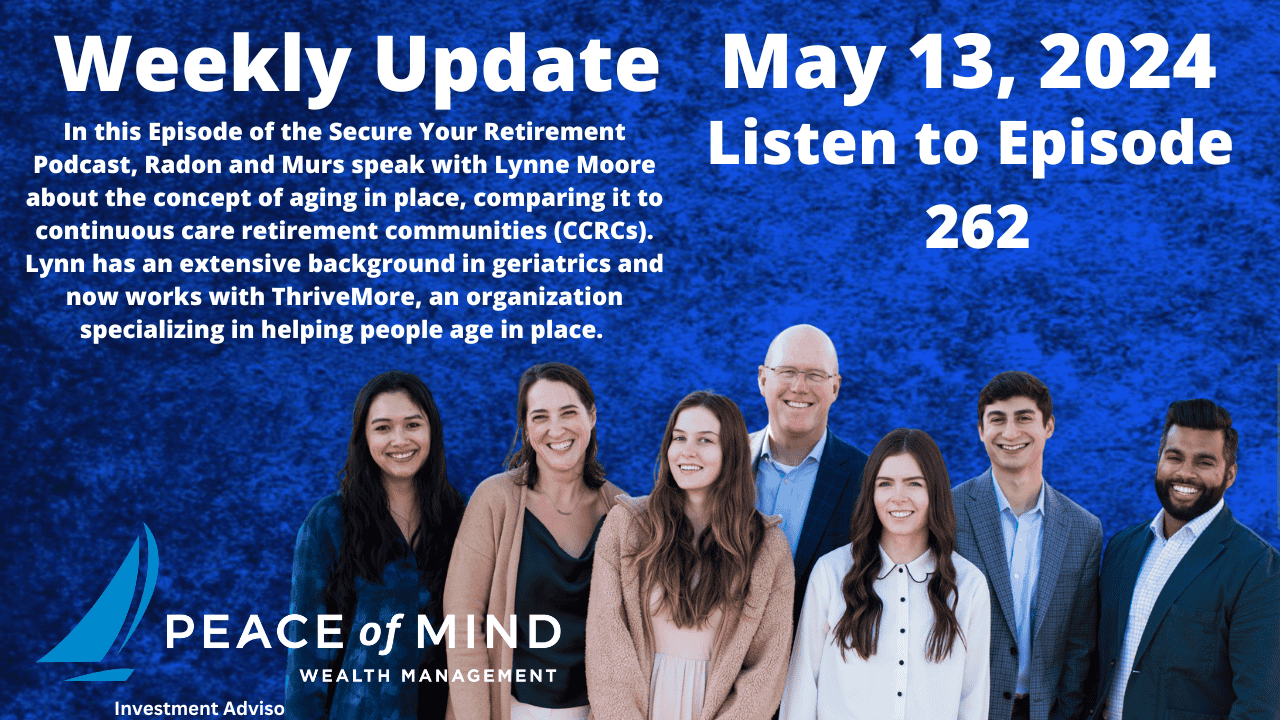 Weekly Update

In this Episode of the Secure Your Retirement Podcast, Radon and Murs speak with Lynne Moore about the concept of aging in place, comparing it to continuous care retirement communities (CCRCs). Lynn has an extensive background in geriatrics and now works with ThriveMore, an organization specializing in helping people age in place.

May 13, 2024
Listen to Episode 262

PEACE of MIND
WEALTH MANAGEMENT

Investment Adviso